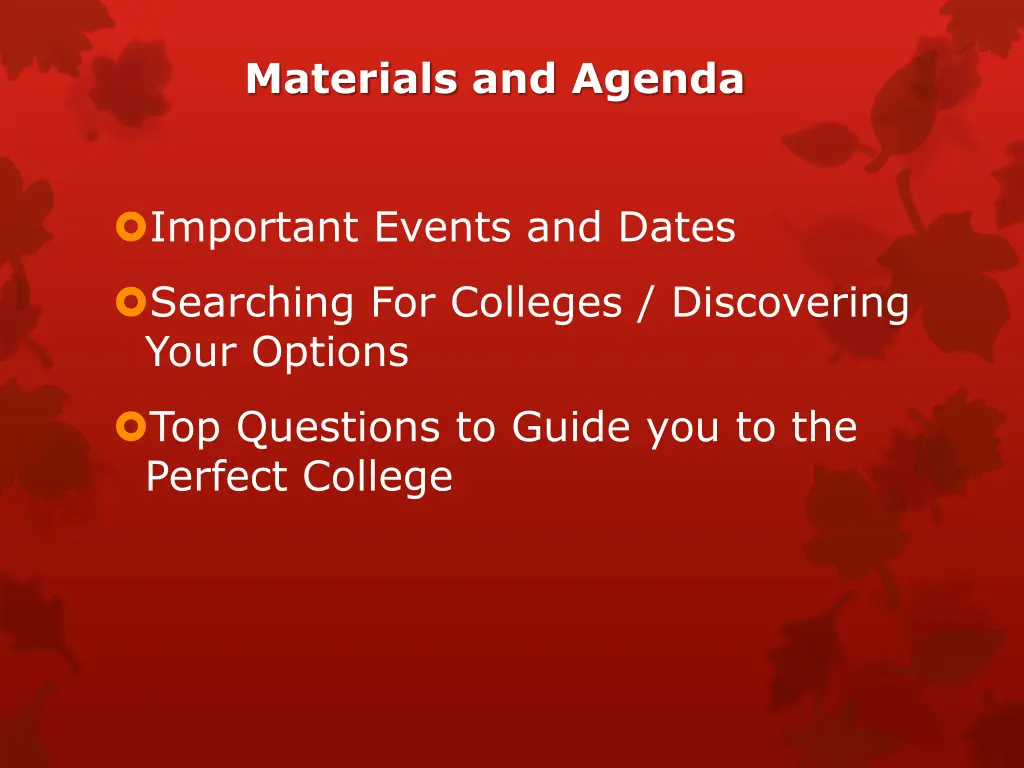 Materials and Agenda

Important Events and Dates

Searching For Colleges / Discovering Your Options

Top Questions to Guide you to the Perfect College